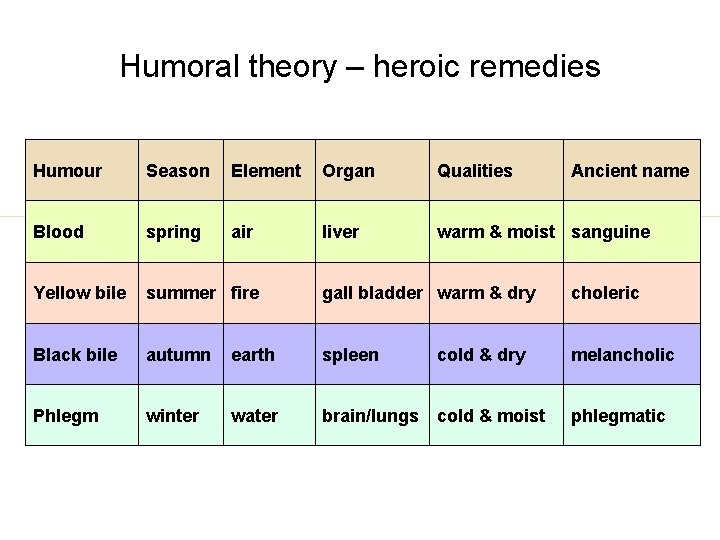 Humoral theory – heroic remedies

| Humour | Season | Element | Organ | Qualities | Ancient name |
|---|---|---|---|---|---|
| Blood | spring | air | liver | warm & moist | sanguine |
| Yellow bile | summer | fire | gall bladder | warm & dry | choleric |
| Black bile | autumn | earth | spleen | cold & dry | melancholic |
| Phlegm | winter | water | brain/lungs | cold & moist | phlegmatic |